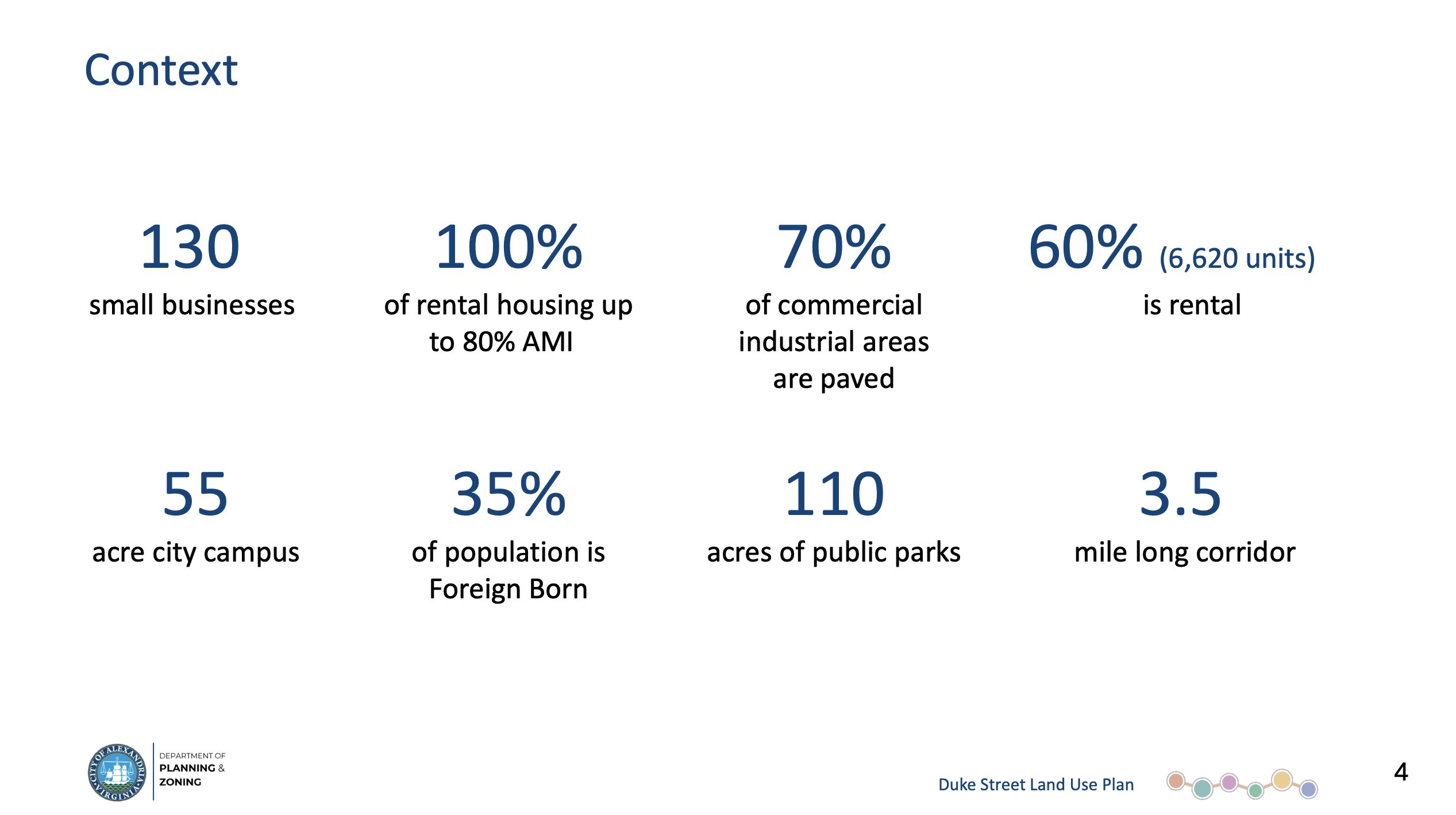 Context

130
small businesses

100%
of rental housing up to 80% AMI

70%
of commercial industrial areas are paved

60% (6,620 units)
is rental

55
acre city campus

35%
of population is Foreign Born

110
acres of public parks

3.5
mile long corridor

CITY OF ALEXANDRIA VIRGINIA

DEPARTMENT OF PLANNING & ZONING

Duke Street Land Use Plan

4